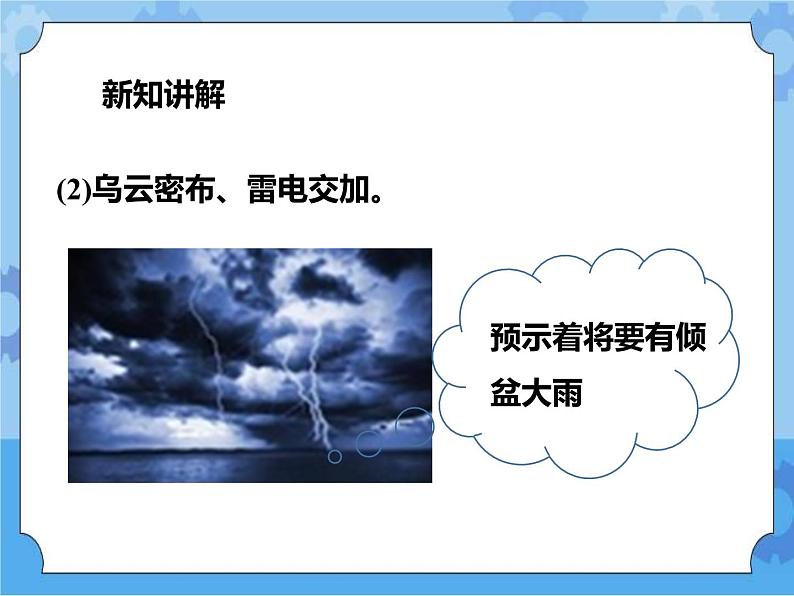 新知讲解

(2)乌云密布、雷电交加。

预示着将要有倾盆大雨